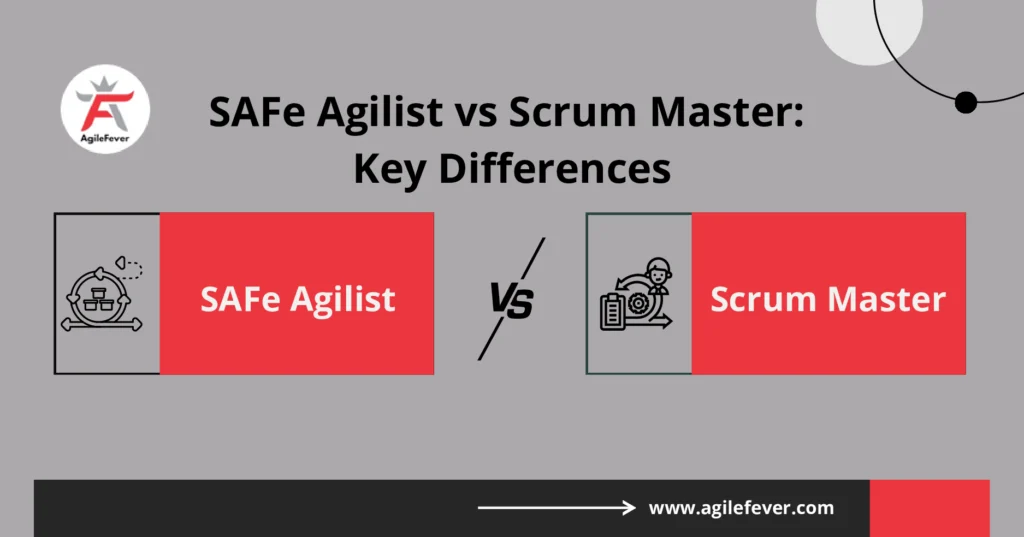 AgileFever

SAFe Agilist vs Scrum Master:
Key Differences

SAFe Agilist

VS

Scrum Master

www.agilefever.com